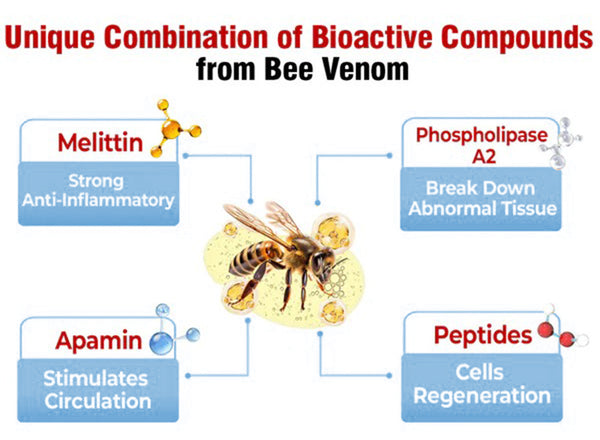 Unique Combination of Bioactive Compounds
from Bee Venom

Melittin
Strong Anti-Inflammatory

Phospholipase A2
Break Down Abnormal Tissue

Apamin
Stimulates Circulation

Peptides
Cells Regeneration